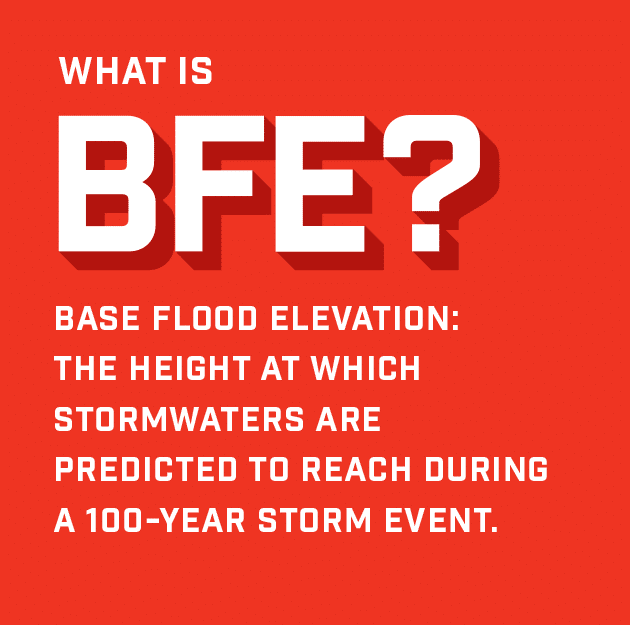 WHAT IS

BFE?

BASE FLOOD ELEVATION: THE HEIGHT AT WHICH STORMWATERS ARE PREDICTED TO REACH DURING A 100-YEAR STORM EVENT.